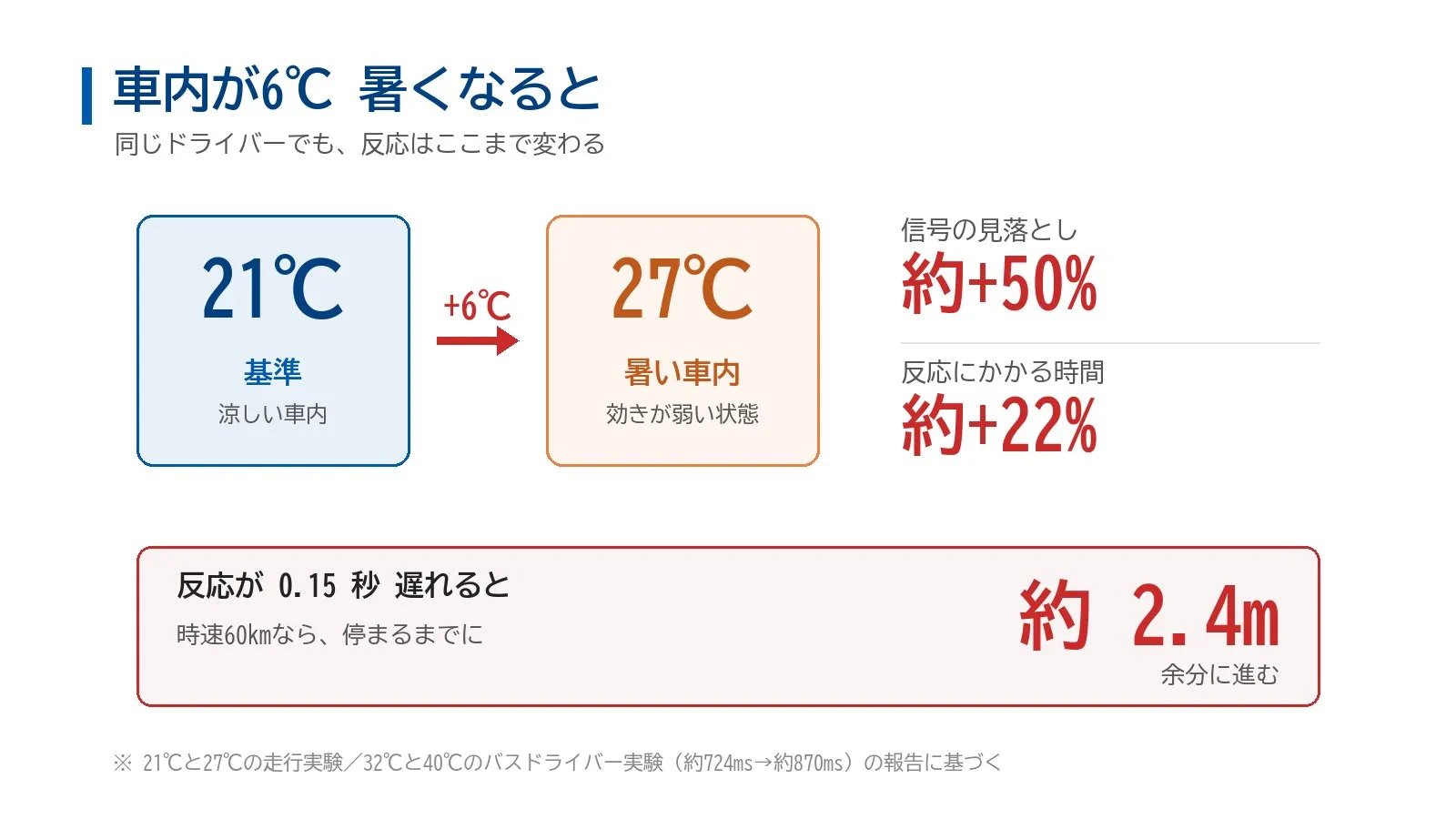 車内が6℃ 暑くなると
同じドライバーでも、反応はここまで変わる

21℃
基準
涼しい車内

+6℃

27℃
暑い車内
効きが弱い状態

信号の見落とし
約+50%

反応にかかる時間
約+22%

反応が 0.15 秒 遅れると
時速60kmなら、停まるまでに

約 2.4m
余分に進む

※ 21℃と27℃の走行実験／32℃と40℃のバスドライバー実験（約724ms→約870ms）の報告に基づく